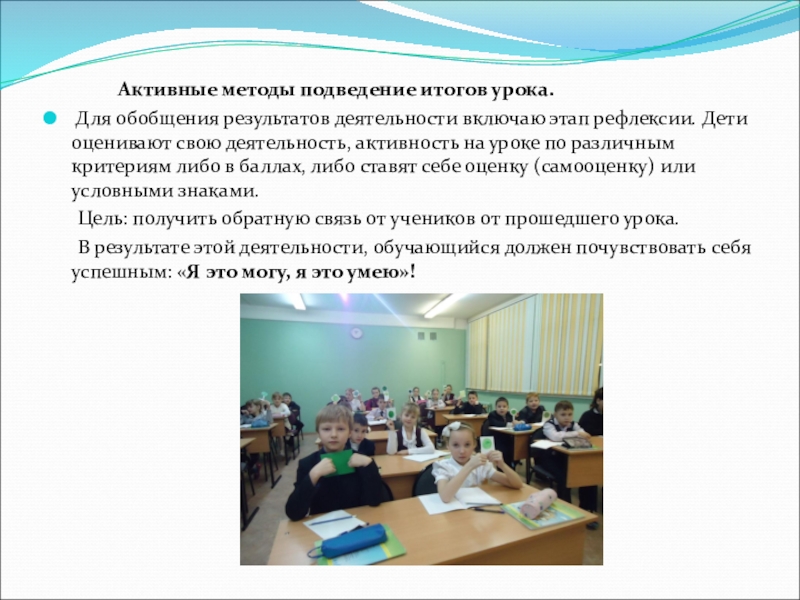 Активные методы подведение итогов урока.

Для обобщения результатов деятельности включаю этап рефлексии. Дети оценивают свою деятельность, активность на уроке по различным критериям либо в баллах, либо ставят себе оценку (самооценку) или условными знаками.

Цель: получить обратную связь от учеников от прошедшего урока.

В результате этой деятельности, обучающийся должен почувствовать себя успешным: «Я это могу, я это умею»!